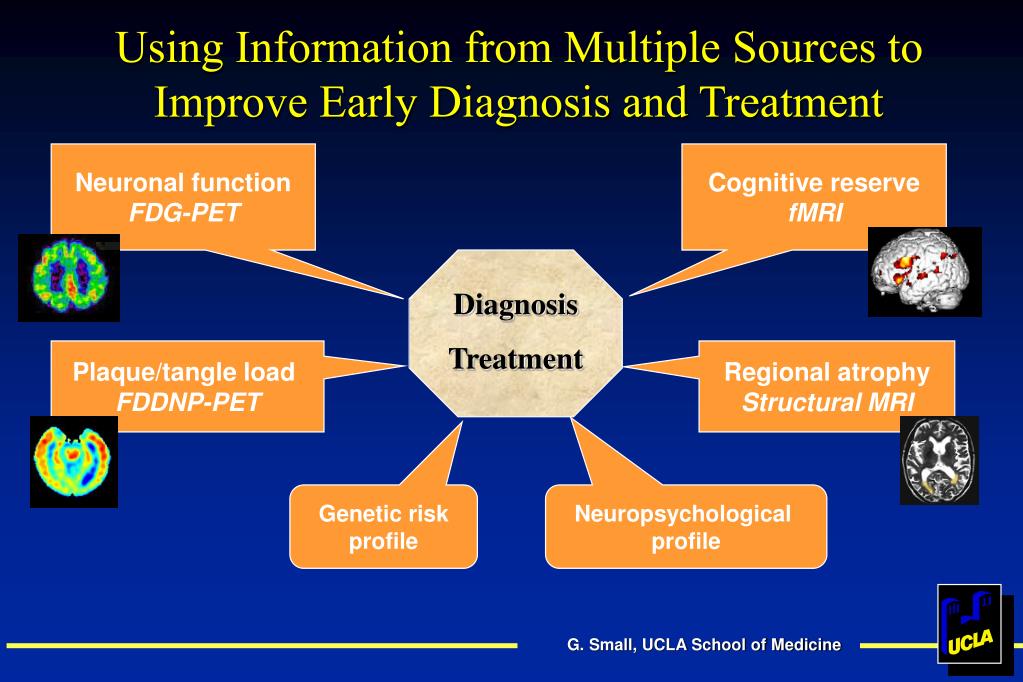 Using Information from Multiple Sources to Improve Early Diagnosis and Treatment

Neuronal function
FDG-PET

Cognitive reserve
fMRI

Diagnosis

Treatment

Plaque/tangle load
FDDNP-PET

Regional atrophy
Structural MRI

Genetic risk profile

Neuropsychological profile

G. Small, UCLA School of Medicine

UCLA